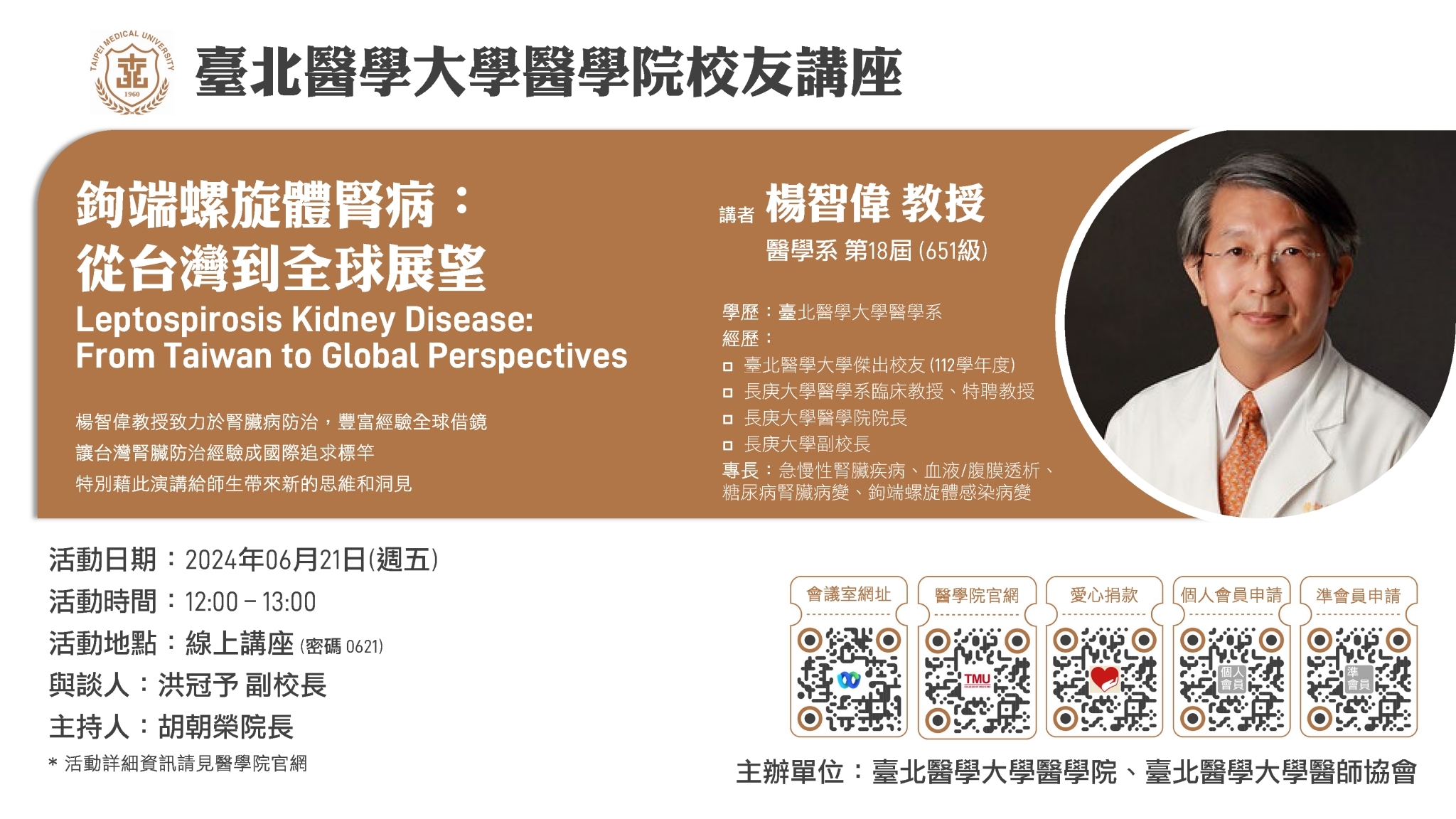 TAIPEI MEDICAL UNIVERSITY 1960

臺北醫學大學醫學院校友講座

鉤端螺旋體腎病：
從台灣到全球展望
Leptospirosis Kidney Disease:
From Taiwan to Global Perspectives

楊智偉教授致力於腎臟病防治，豐富經驗全球借鏡
讓台灣腎臟防治經驗成國際追求標竿
特別藉此演講給師生帶來新的思維和洞見

講者 楊智偉 教授
醫學系 第18屆 (651級)

學歷：臺北醫學大學醫學系
經歷：
臺北醫學大學傑出校友 (112學年度)
長庚大學醫學系臨床教授、特聘教授
長庚大學醫學院院長
長庚大學副校長
專長：急慢性腎臟疾病、血液/腹膜透析、糖尿病腎臟病變、鉤端螺旋體感染病變

活動日期：2024年06月21日(週五)
活動時間：12:00 – 13:00
活動地點：線上講座 (密碼 0621)
與談人：洪冠予 副校長
主持人：胡朝榮院長
* 活動詳細資訊請見醫學院官網

會議室網址
醫學院官網
TMU
愛心捐款
個人會員申請
個人會員
準會員申請
準會員

主辦單位：臺北醫學大學醫學院、臺北醫學大學醫師協會